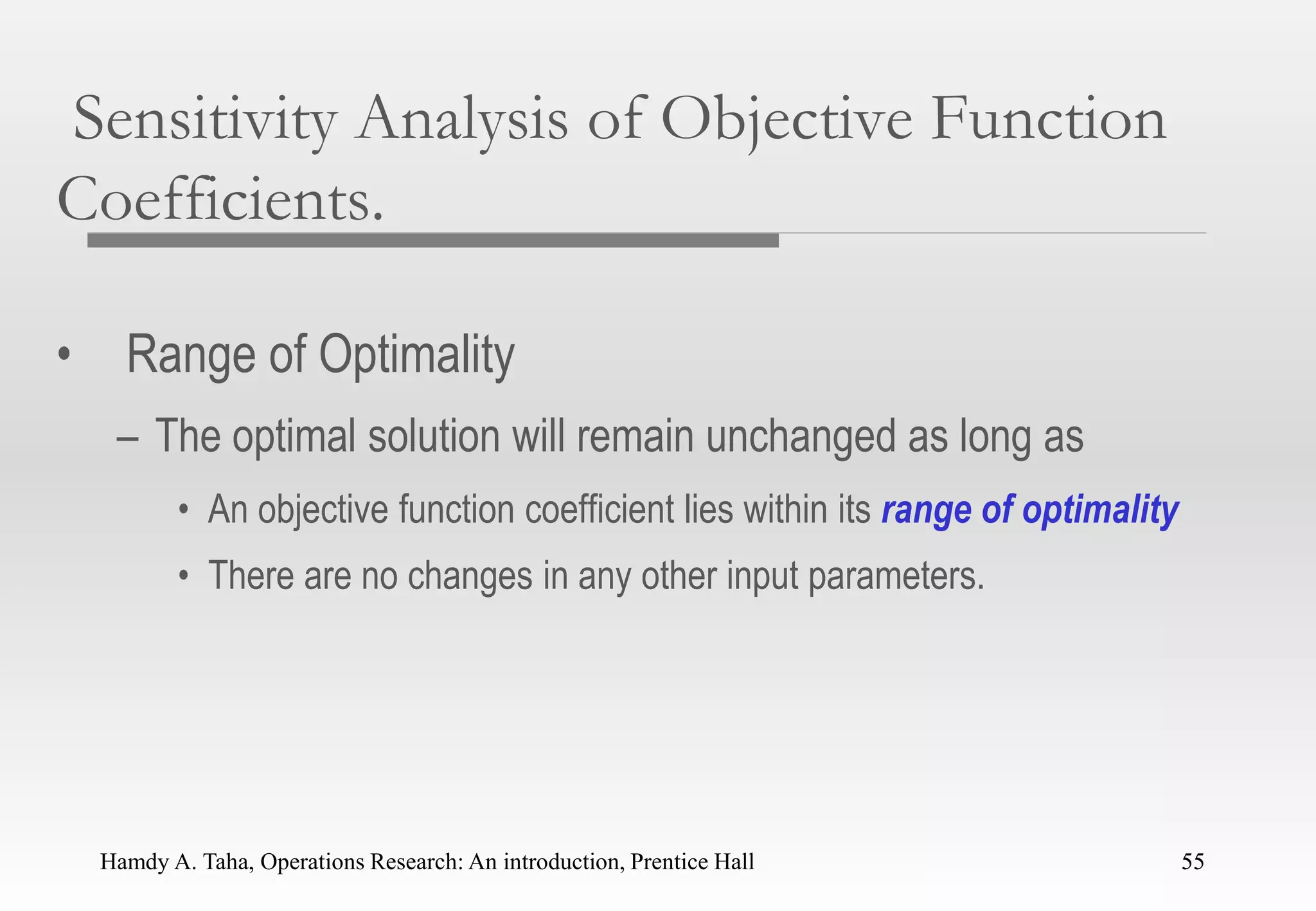 Sensitivity Analysis of Objective Function Coefficients.

• Range of Optimality

– The optimal solution will remain unchanged as long as

• An objective function coefficient lies within its range of optimality

• There are no changes in any other input parameters.

Hamdy A. Taha, Operations Research: An introduction, Prentice Hall

55